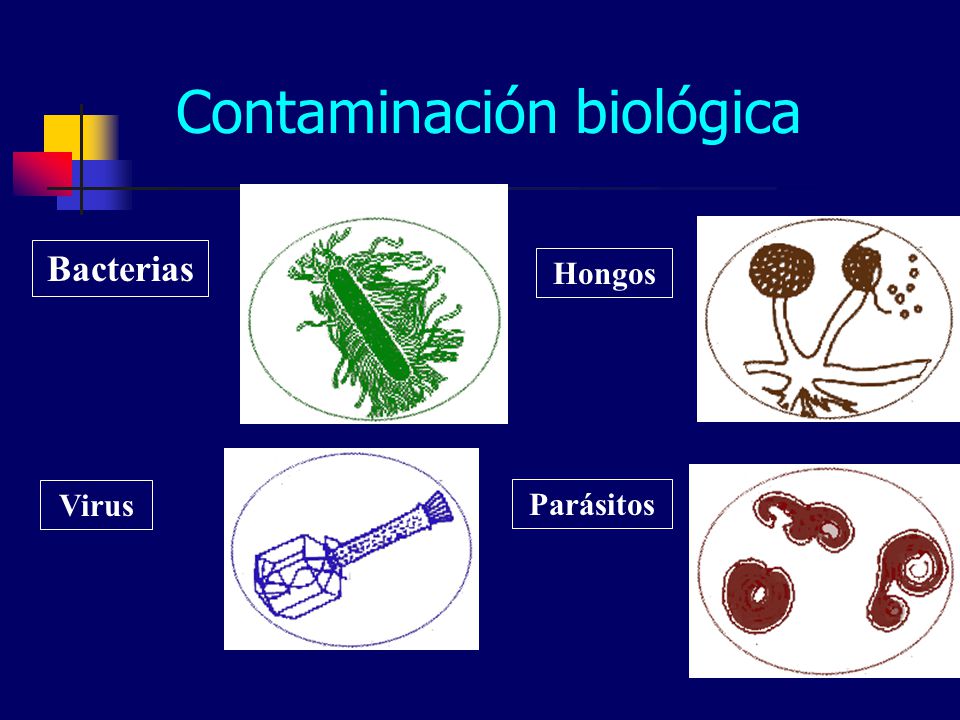 Contaminación biológica

Bacterias

Hongos

Virus

Parásitos